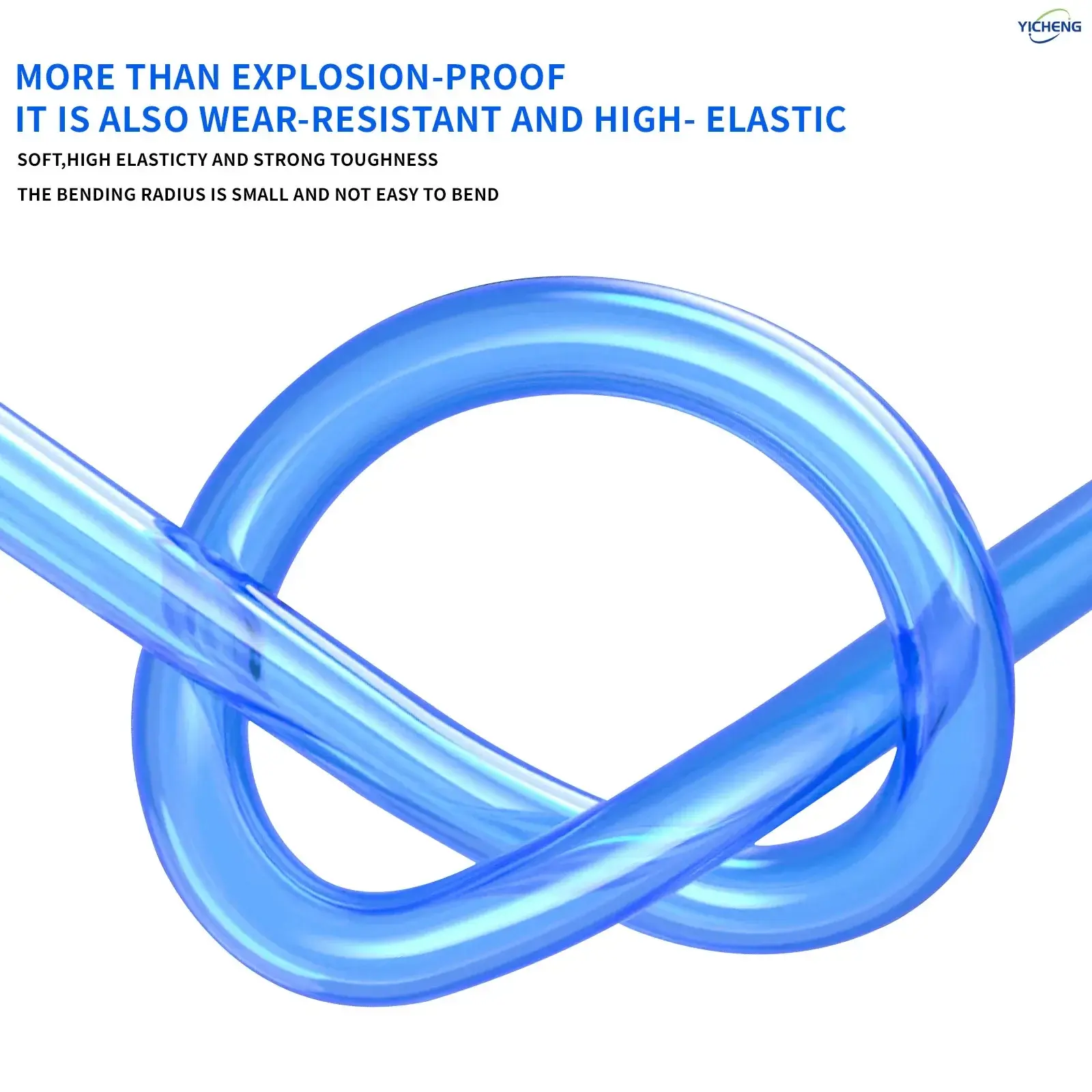 YICHENG

MORE THAN EXPLOSION-PROOF
IT IS ALSO WEAR-RESISTANT AND HIGH- ELASTIC

SOFT,HIGH ELASTICTY AND STRONG TOUGHNESS

THE BENDING RADIUS IS SMALL AND NOT EASY TO BEND